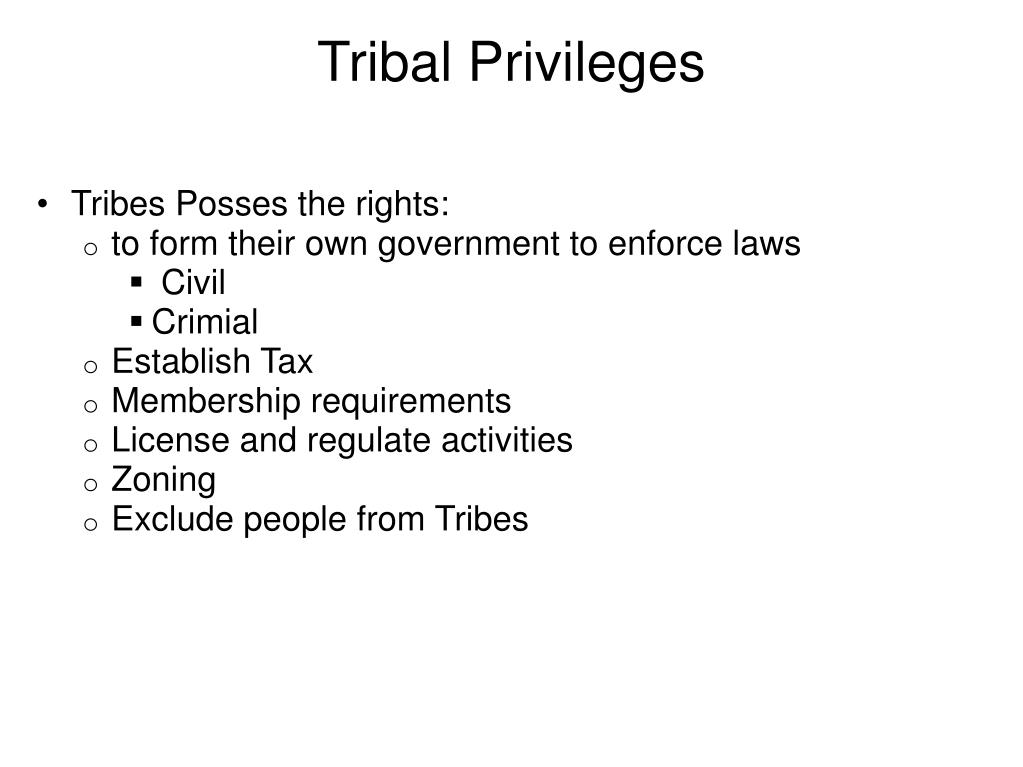 Tribal Privileges

• Tribes Posses the rights:
  o to form their own government to enforce laws
    ▪ Civil
    ▪ Crimial
  o Establish Tax
  o Membership requirements
  o License and regulate activities
  o Zoning
  o Exclude people from Tribes